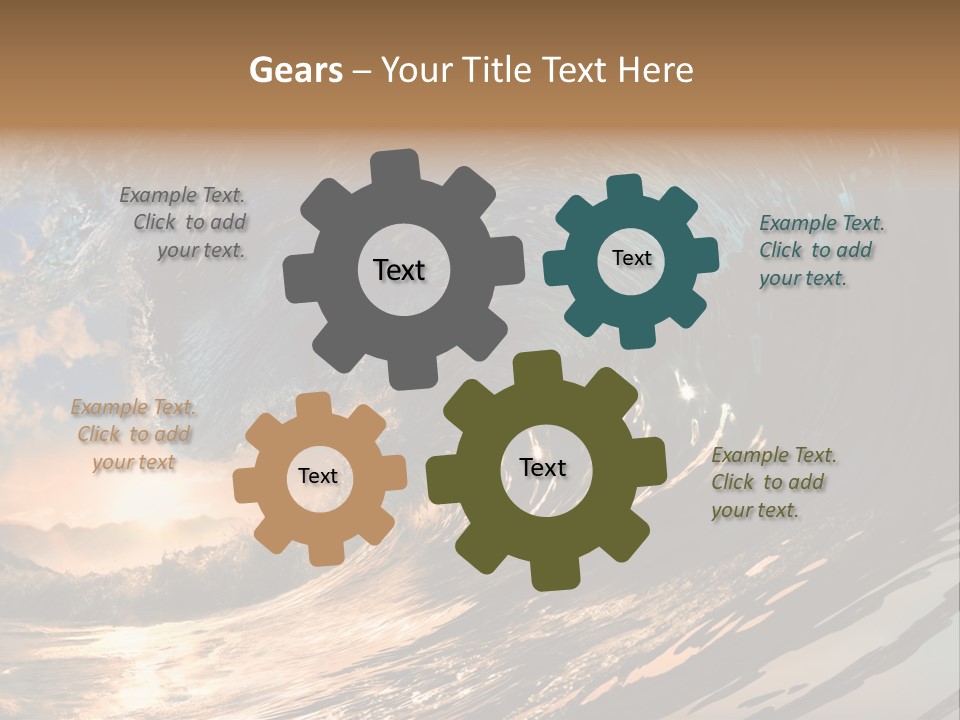 Gears – Your Title Text Here

Example Text. Click to add your text.

Text

Text

Example Text. Click to add your text.

Example Text. Click to add your text

Text

Text

Example Text. Click to add your text.